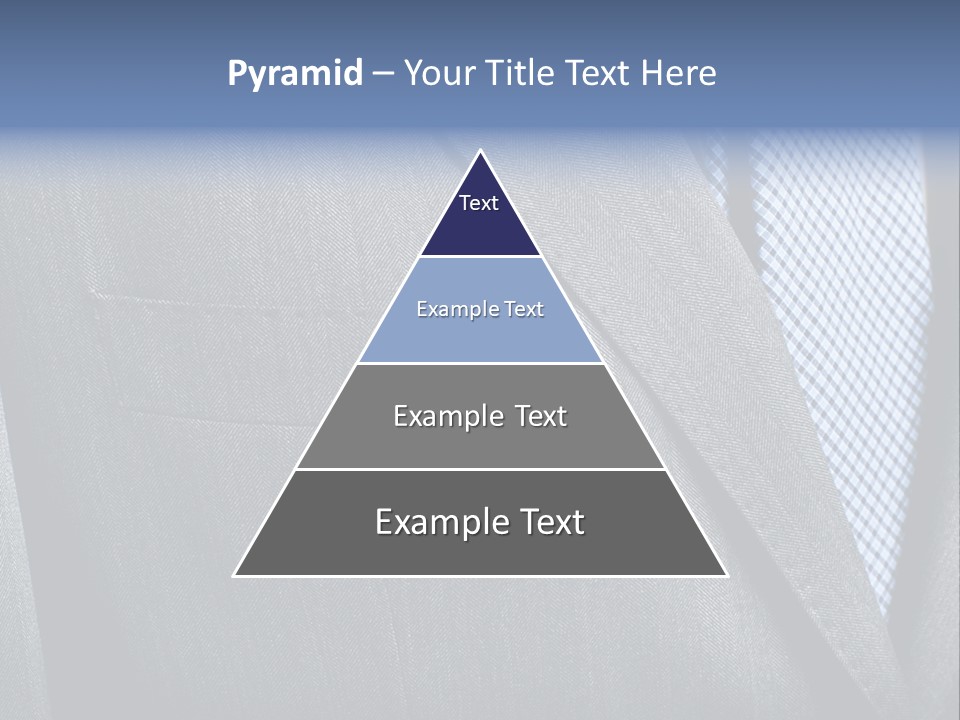 Pyramid – Your Title Text Here

Text

Example Text

Example Text

Example Text